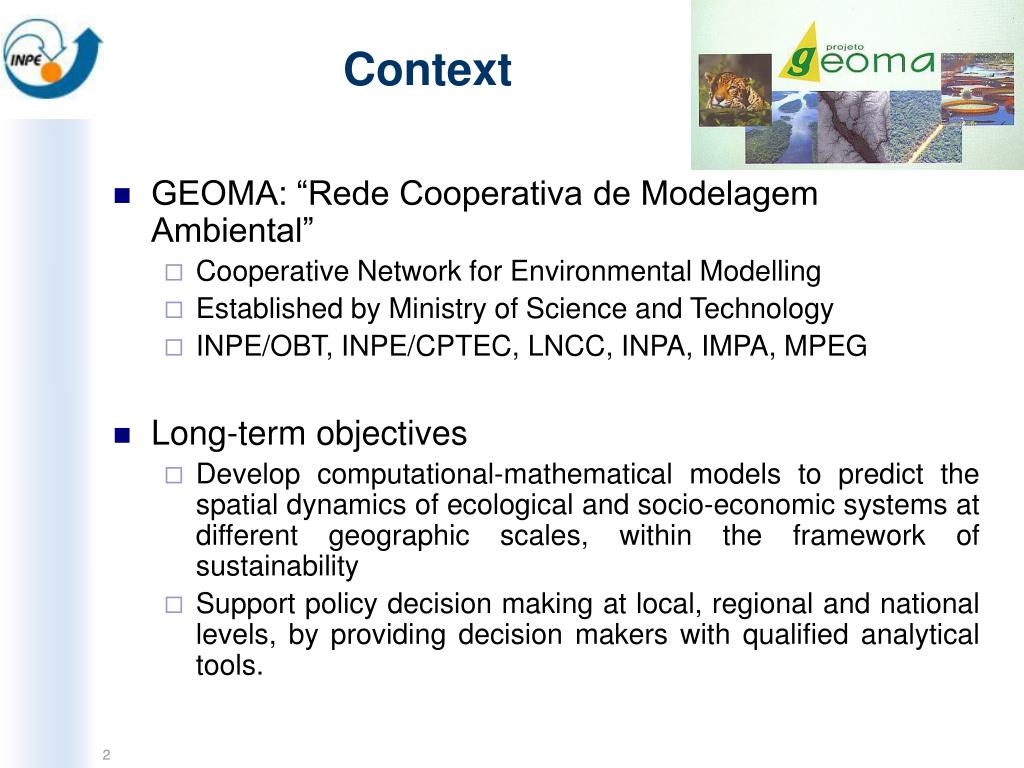 INPE

Context

projeto geoma

GEOMA: “Rede Cooperativa de Modelagem Ambiental”

Cooperative Network for Environmental Modelling

Established by Ministry of Science and Technology

INPE/OBT, INPE/CPTEC, LNCC, INPA, IMPA, MPEG

Long-term objectives

Develop computational-mathematical models to predict the spatial dynamics of ecological and socio-economic systems at different geographic scales, within the framework of sustainability

Support policy decision making at local, regional and national levels, by providing decision makers with qualified analytical tools.

2